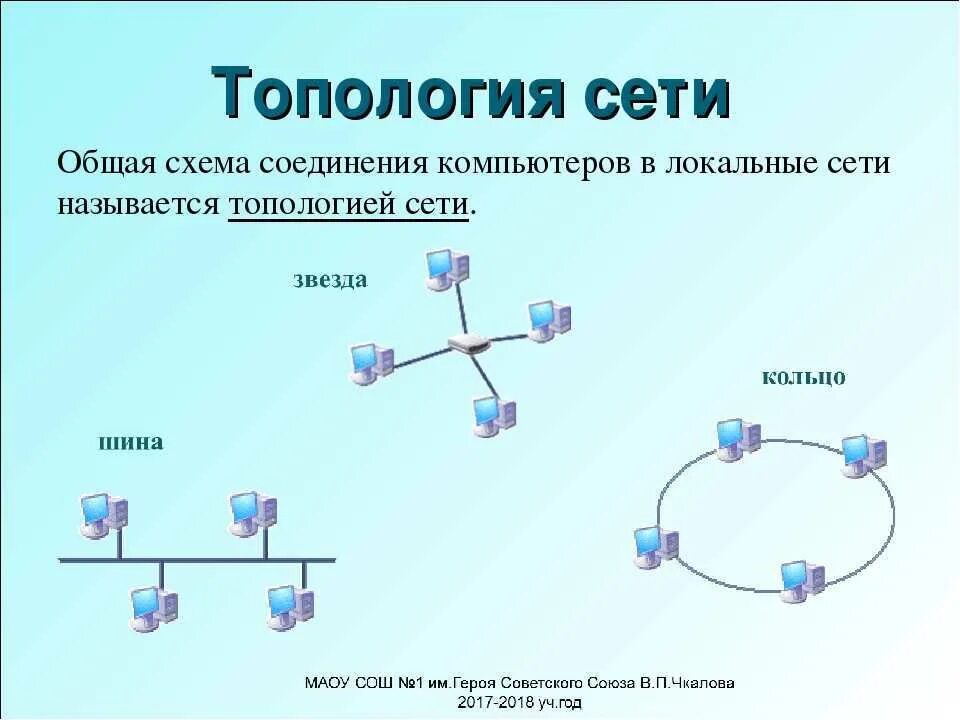 Топология сети

Общая схема соединения компьютеров в локальные сети называется топологией сети.

звезда

кольцо

шина

МАОУ СОШ №1 им.Героя Советского Союза В.П.Чкалова
2017-2018 уч.год